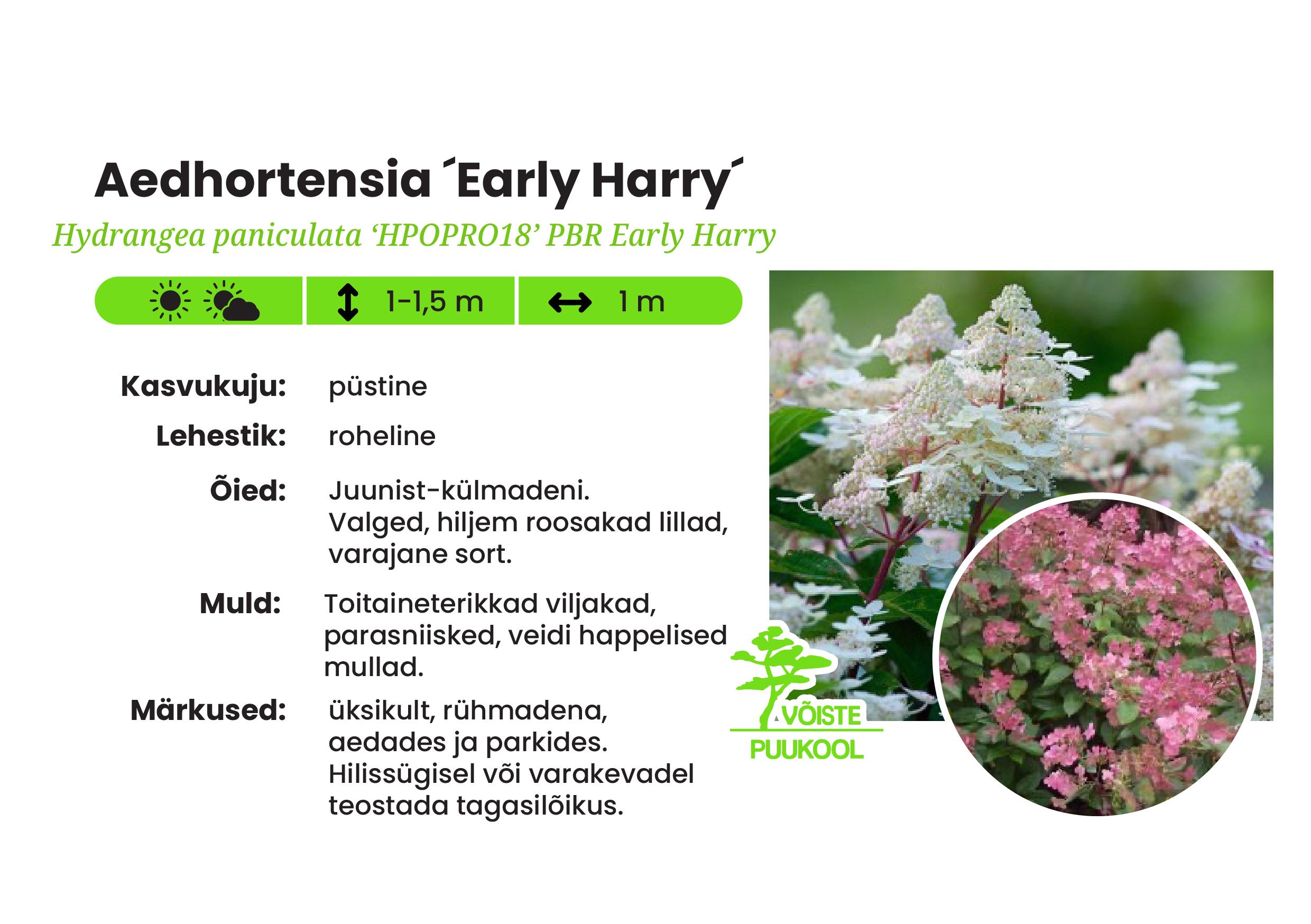 Aedhortensia ´Early Harry´

Hydrangea paniculata ‘HPOPRO18’ PBR Early Harry

1-1,5 m

1 m

Kasvukuju: püstine

Lehestik: roheline

Õied: Juunist-külmadeni. Valged, hiljem roosakad lillad, varajane sort.

Muld: Toitaineterikkad viljakad, parasniisked, veidi happelised mullad.

Märkused: üksikult, rühmadena, aedades ja parkides. Hilissügisel või varakevadel teostada tagasilõikus.

VÕISTE
PUUKOOL